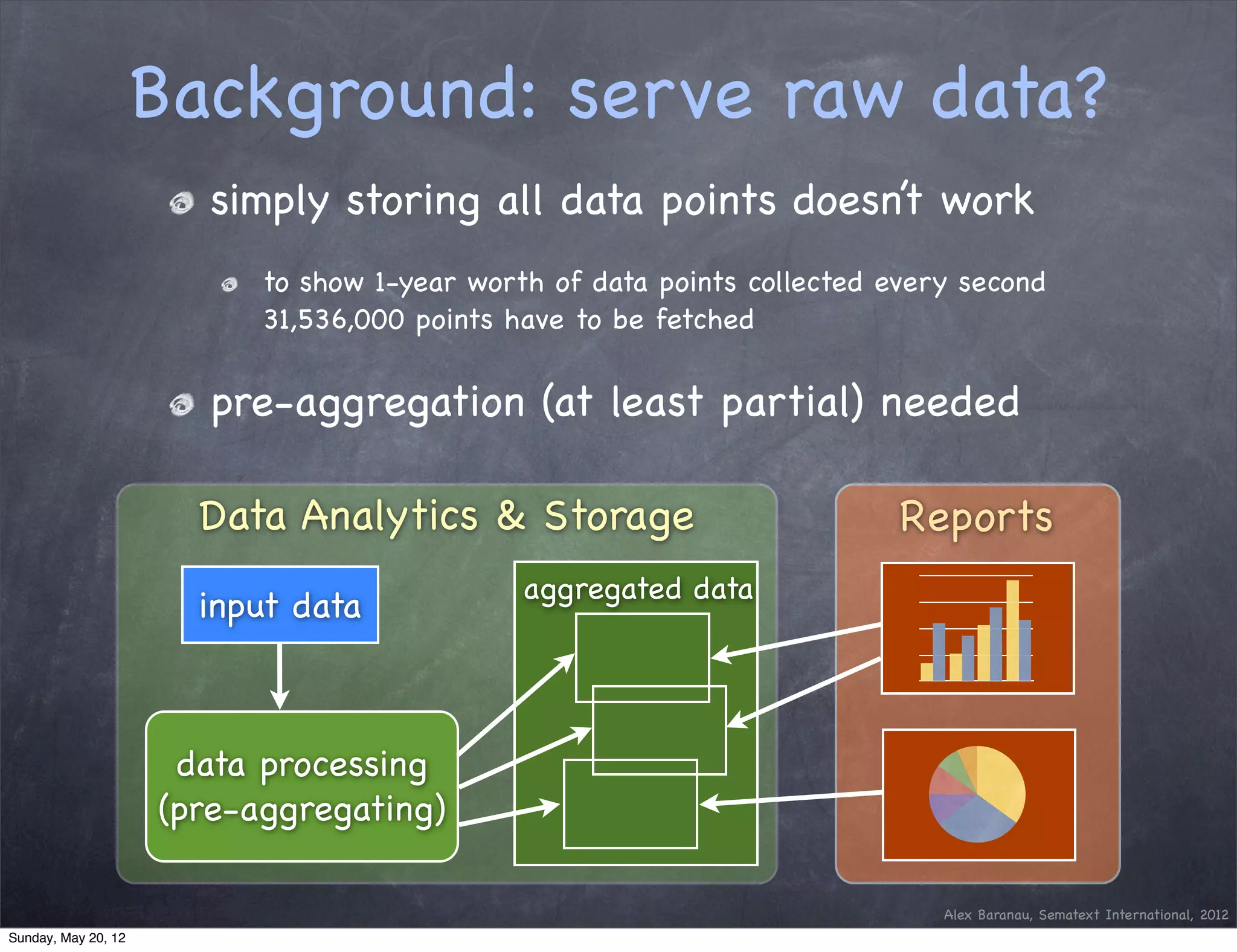 Background: serve raw data?

simply storing all data points doesn't work

to show 1-year worth of data points collected every second 31,536,000 points have to be fetched

pre-aggregation (at least partial) needed

Data Analytics & Storage

input data

data processing (pre-aggregating)

aggregated data

Reports

Alex Baranau, Sematext International, 2012

Sunday, May 20, 12